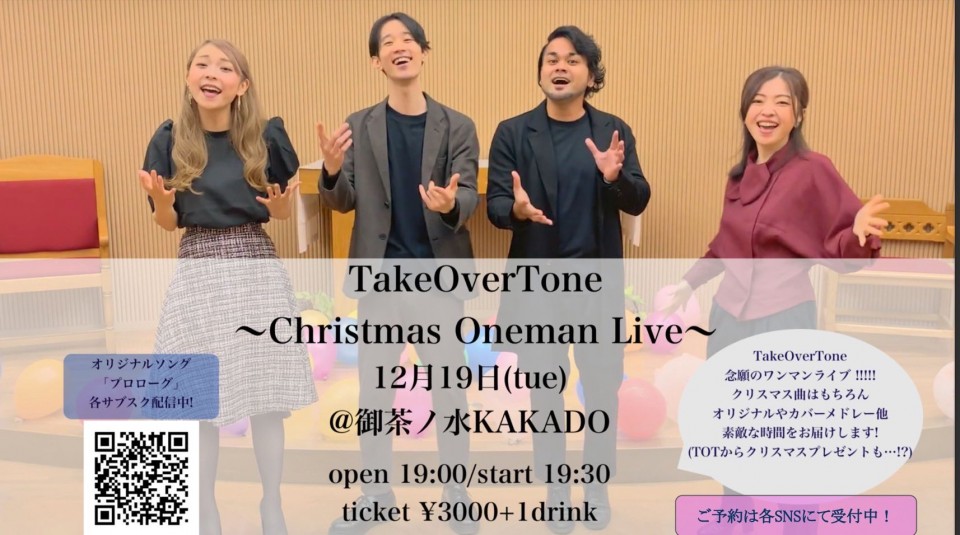 TakeOverTone
〜Christmas Oneman Live〜
12月19日(tue)
@御茶ノ水KAKADO
open 19:00/start 19:30
ticket ¥3000+1drink

オリジナルソング
「プロローグ」
各サブスク配信中!

TakeOverTone
念願のワンマンライブ !!!!!
クリスマス曲はもちろん
オリジナルやカバーメドレー他
素敵な時間をお届けします!
(TOTからクリスマスプレゼントも…!?)

ご予約は各SNSにて受付中！